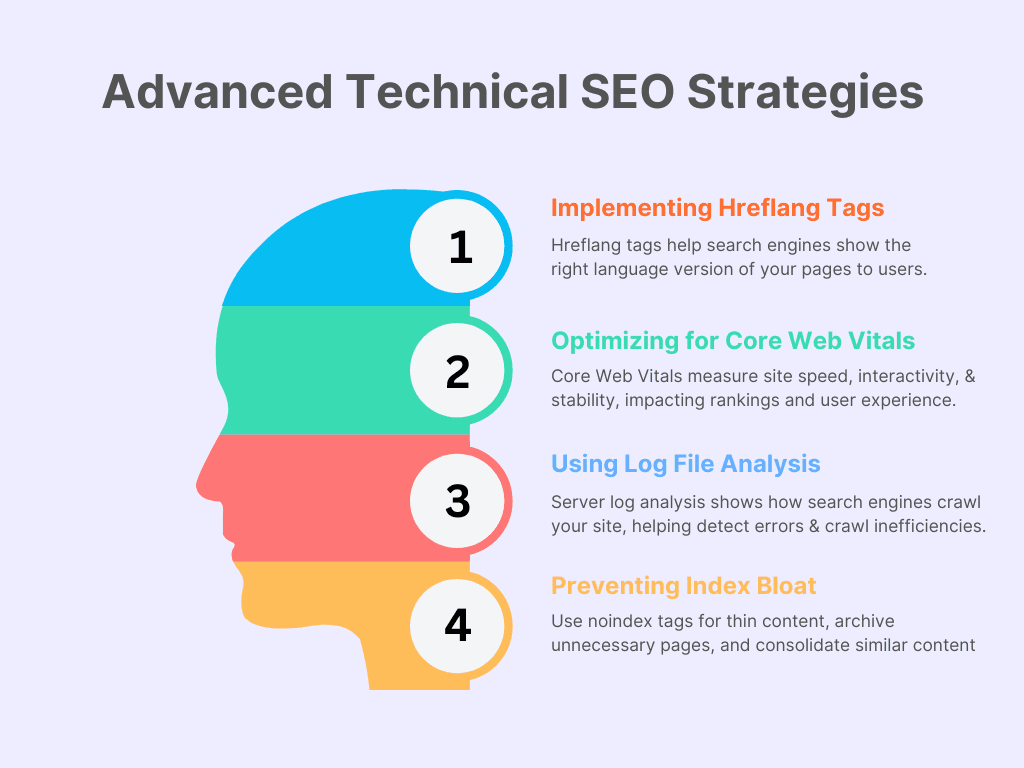 Advanced Technical SEO Strategies

1

Implementing Hreflang Tags

Hreflang tags help search engines show the right language version of your pages to users.

2

Optimizing for Core Web Vitals

Core Web Vitals measure site speed, interactivity, & stability, impacting rankings and user experience.

3

Using Log File Analysis

Server log analysis shows how search engines crawl your site, helping detect errors & crawl inefficiencies.

4

Preventing Index Bloat

Use noindex tags for thin content, archive unnecessary pages, and consolidate similar content